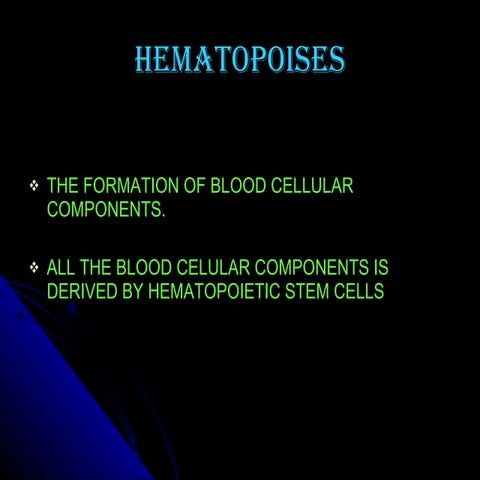 HEMATOPOISES

❖ THE FORMATION OF BLOOD CELLULAR COMPONENTS.

❖ ALL THE BLOOD CELULAR COMPONENTS IS DERIVED BY HEMATOPOIETIC STEM CELLS